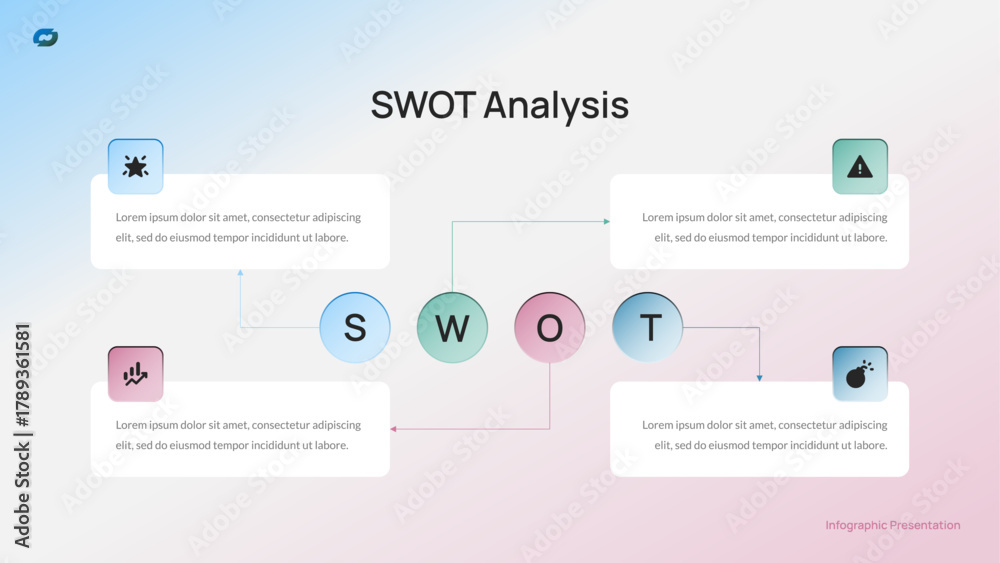 SWOT Analysis

Lorem ipsum dolor sit amet, consectetur adipiscing elit, sed do eiusmod tempor incididunt ut labore.

Lorem ipsum dolor sit amet, consectetur adipiscing elit, sed do eiusmod tempor incididunt ut labore.

S W O T

Lorem ipsum dolor sit amet, consectetur adipiscing elit, sed do eiusmod tempor incididunt ut labore.

Lorem ipsum dolor sit amet, consectetur adipiscing elit, sed do eiusmod tempor incididunt ut labore.

Infographic Presentation

Adobe Stock | #1789361581